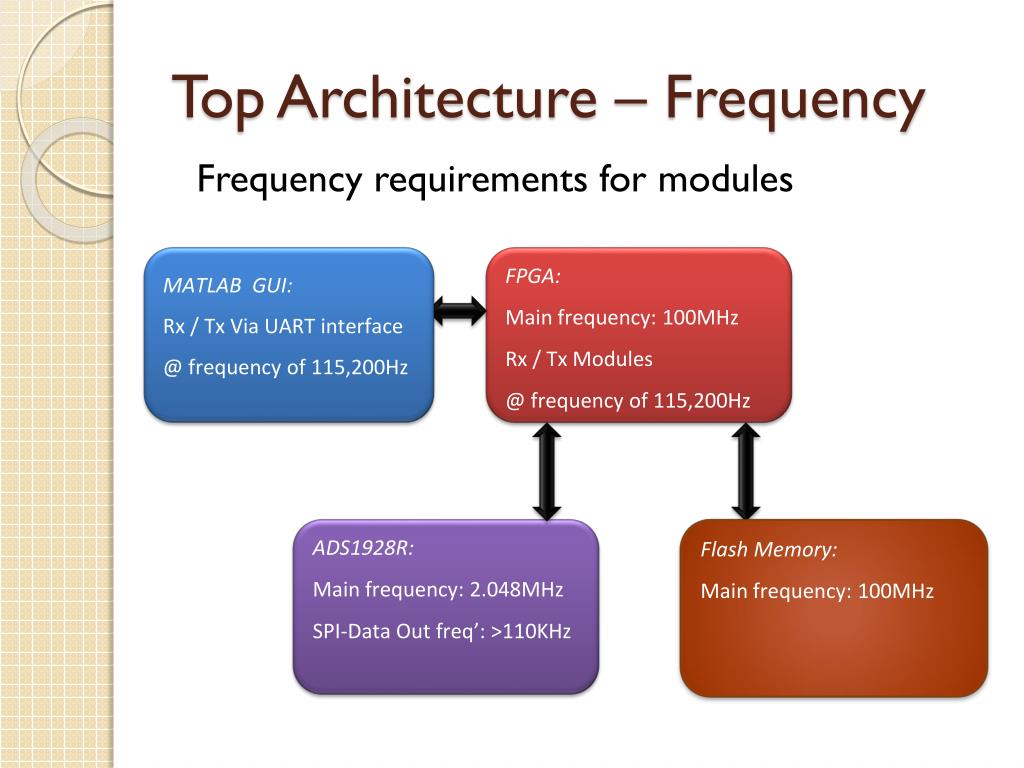 Top Architecture – Frequency

Frequency requirements for modules

MATLAB GUI:
Rx / Tx Via UART interface
@ frequency of 115,200Hz

FPGA:
Main frequency: 100MHz
Rx / Tx Modules
@ frequency of 115,200Hz

ADS1928R:
Main frequency: 2.048MHz
SPI-Data Out freq': >110KHz

Flash Memory:
Main frequency: 100MHz